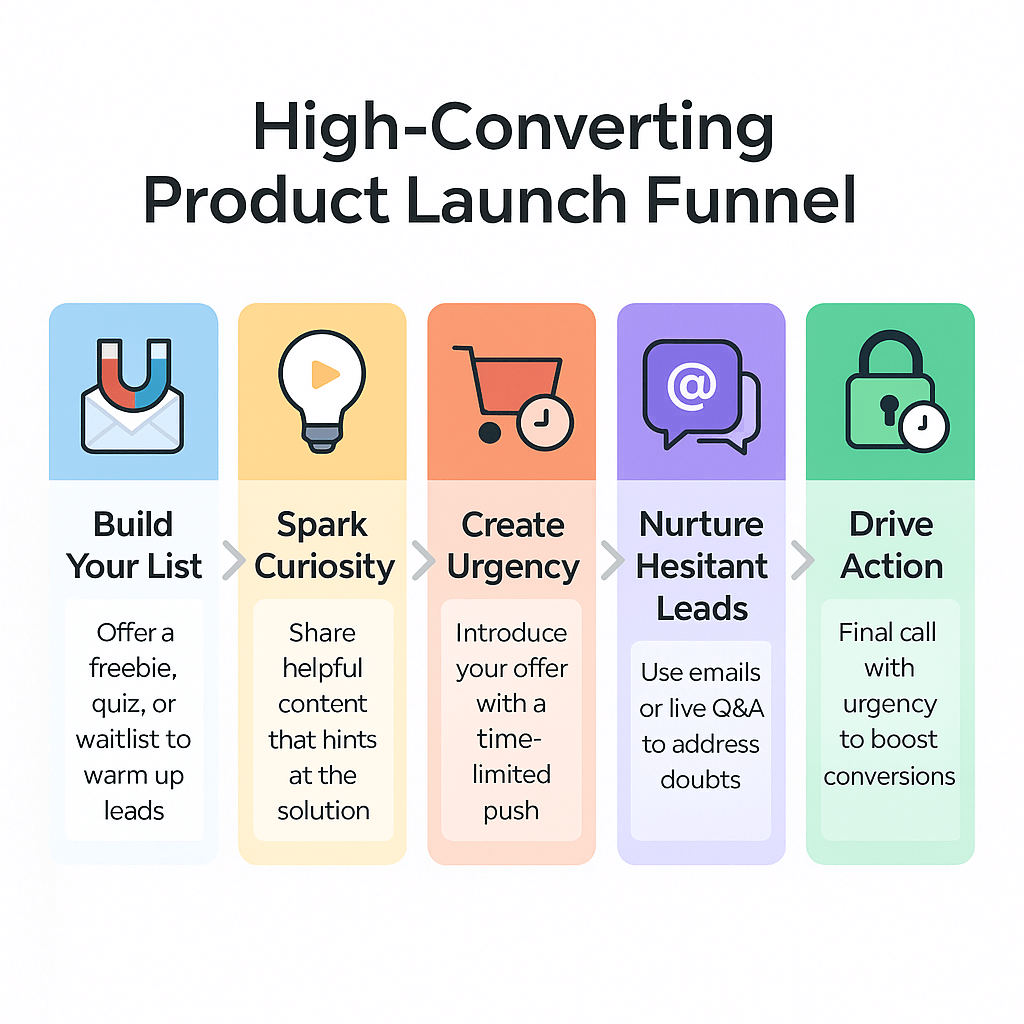 High-Converting Product Launch Funnel

Build Your List

Offer a freebie, quiz, or waitlist to warm up leads

Spark Curiosity

Share helpful content that hints at the solution

Create Urgency

Introduce your offer with a time-limited push

Nurture Hesitant Leads

Use emails or live Q&A to address doubts

Drive Action

Final call with urgency to boost conversions